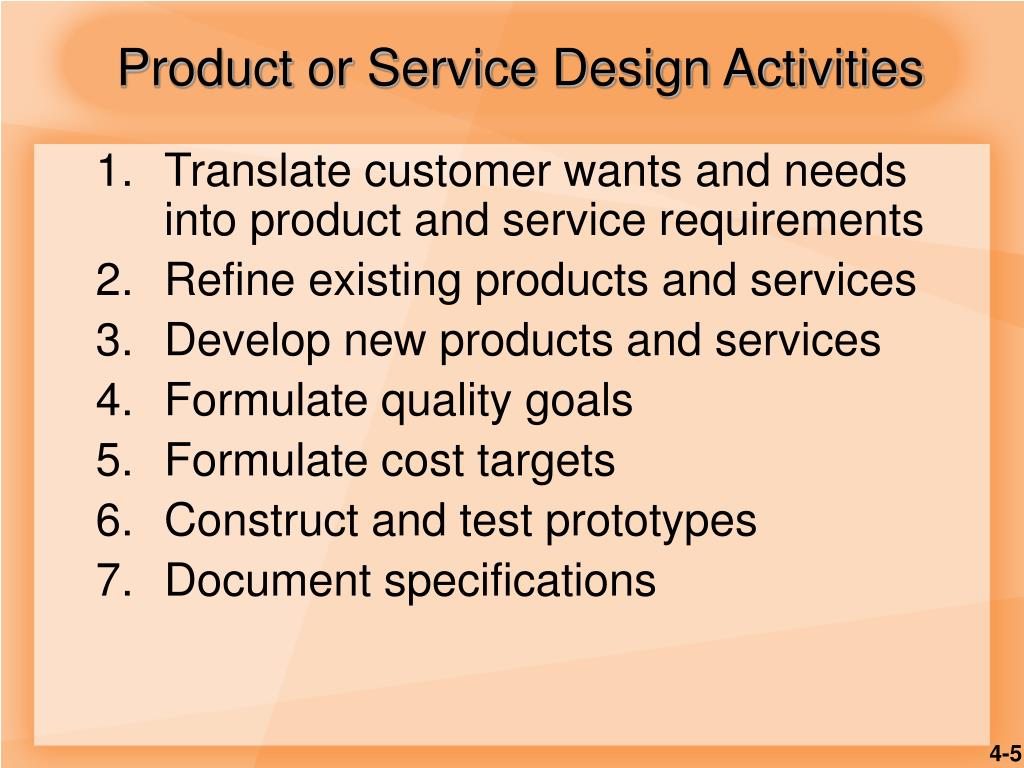 Product or Service Design Activities

1. Translate customer wants and needs into product and service requirements
2. Refine existing products and services
3. Develop new products and services
4. Formulate quality goals
5. Formulate cost targets
6. Construct and test prototypes
7. Document specifications

4-5